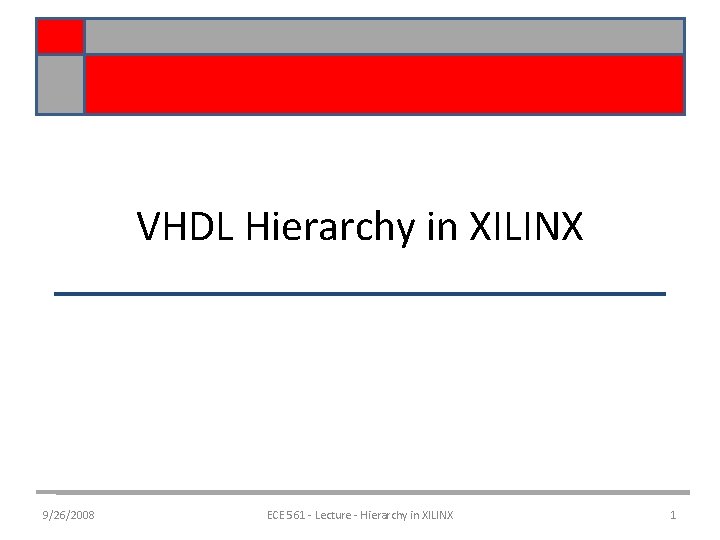 VHDL Hierarchy in XILINX

9/26/2008

ECE 561 - Lecture - Hierarchy in XILINX

1